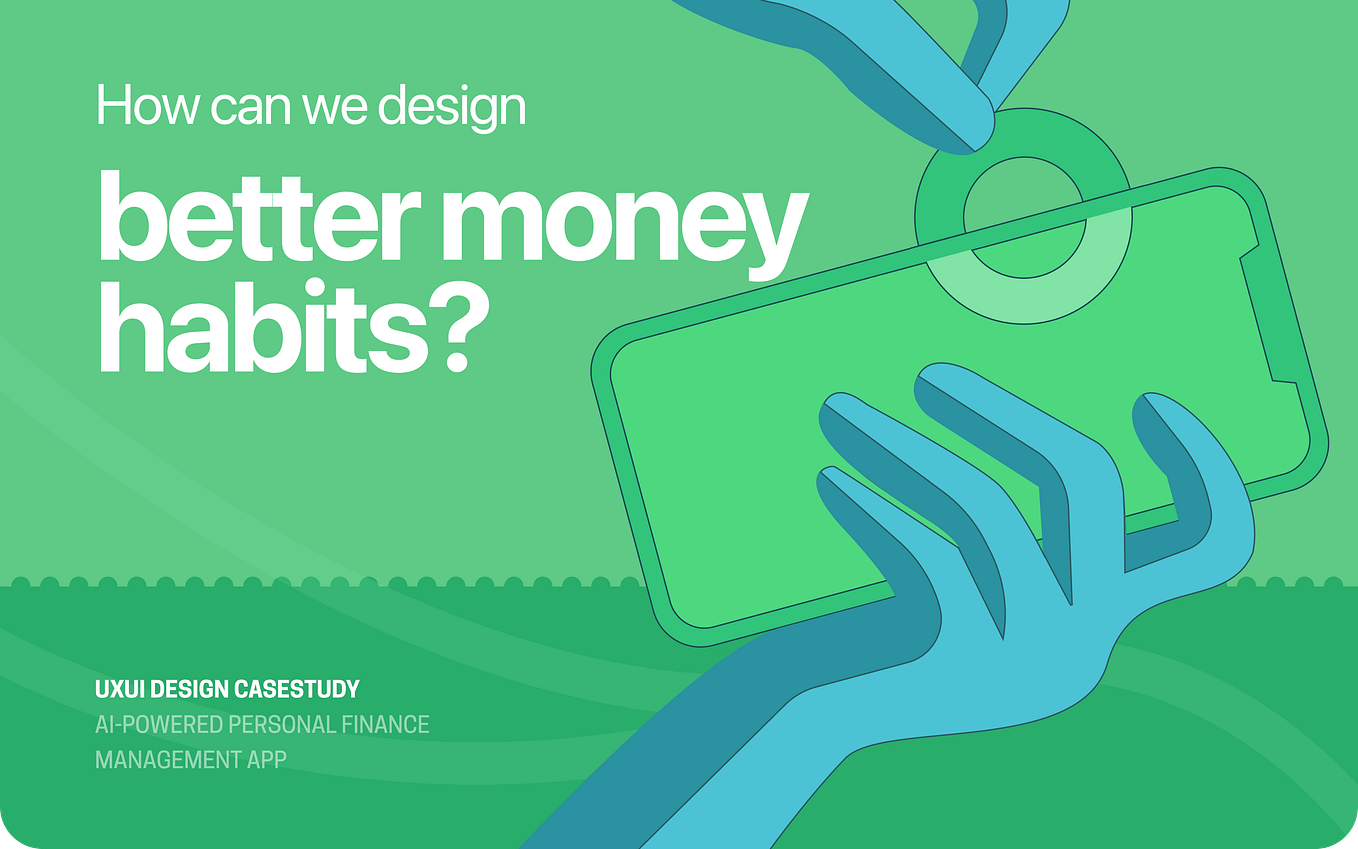 How can we design

better money habits?

UXUI DESIGN CASESTUDY

AI-POWERED PERSONAL FINANCE MANAGEMENT APP